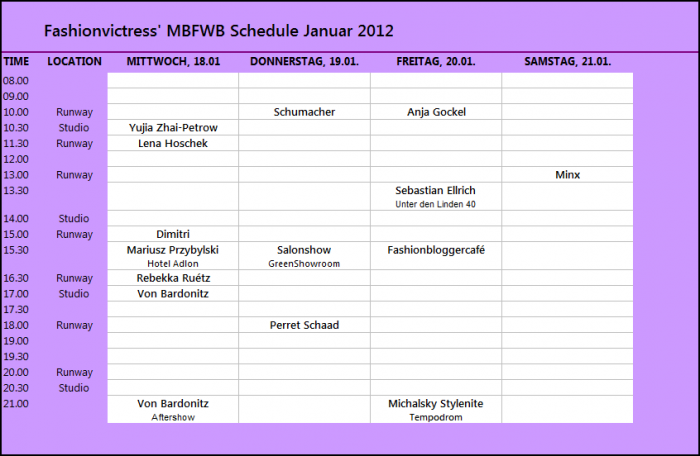 Fashionvictress' MBFWB Schedule Januar 2012

| TIME | LOCATION | MITTWOCH, 18.01 | DONNERSTAG, 19.01. | FREITAG, 20.01. | SAMSTAG, 21.01. |
|---|---|---|---|---|---|
| 08.00 | | | | | |
| 09.00 | | | | | |
| 10.00 | Runway | | Schumacher | Anja Gockel | |
| 10.30 | Studio | Yujia Zhai-Petrow | | | |
| 11.30 | Runway | Lena Hoschek | | | |
| 12.00 | | | | | |
| 13.00 | Runway | | | | Minx |
| 13.30 | | | | Sebastian Ellrich Unter den Linden 40 | |
| 14.00 | Studio | | | | |
| 15.00 | Runway | Dimitri | | | |
| 15.30 | | Mariusz Przybylski Hotel Adlon | Salonshow GreenShowroom | Fashionbloggercafé | |
| 16.30 | Runway | Rebekka Ruétz | | | |
| 17.00 | Studio | Von Bardonitz | | | |
| 17.30 | | | | | |
| 18.00 | Runway | | Perret Schaad | | |
| 19.00 | | | | | |
| 19.30 | | | | | |
| 20.00 | Runway | | | | |
| 20.30 | Studio | | | | |
| 21.00 | | Von Bardonitz Aftershow | | Michalsky Stylenite Tempodrom | |